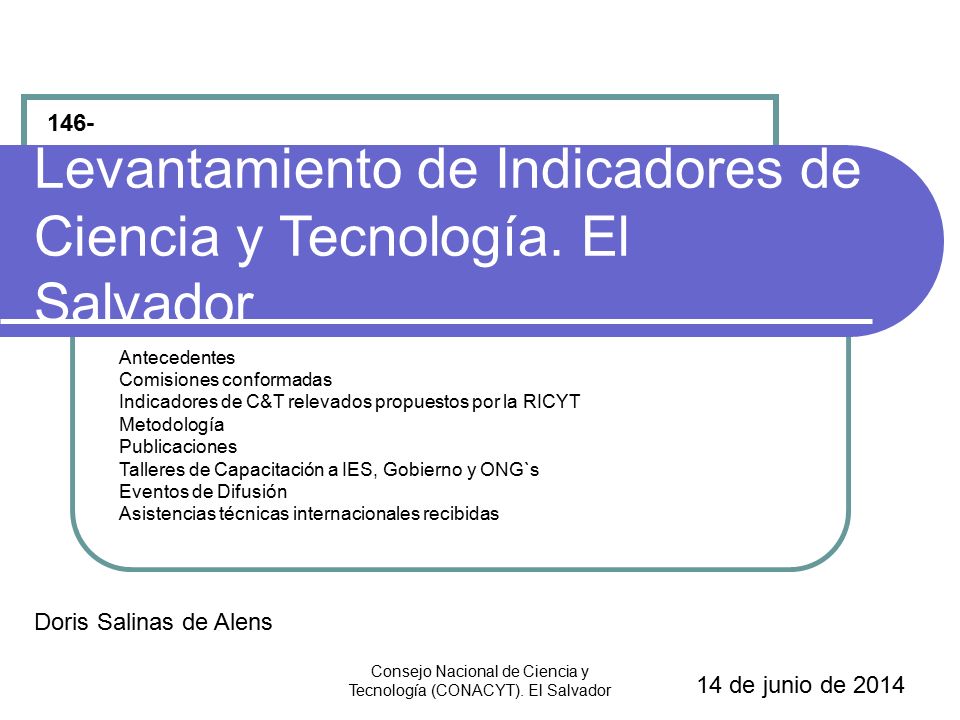 146-

Levantamiento de Indicadores de Ciencia y Tecnología. El Salvador

Antecedentes
Comisiones conformadas
Indicadores de C&T relevados propuestos por la RICYT
Metodología
Publicaciones
Talleres de Capacitación a IES, Gobierno y ONG`s
Eventos de Difusión
Asistencias técnicas internacionales recibidas

Doris Salinas de Alens

Consejo Nacional de Ciencia y Tecnología (CONACYT). El Salvador

14 de junio de 2014